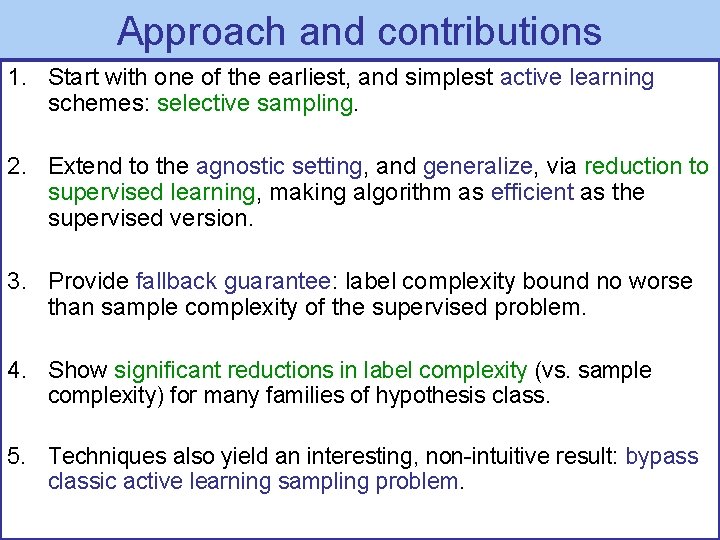 Approach and contributions

1. Start with one of the earliest, and simplest active learning schemes: selective sampling.

2. Extend to the agnostic setting, and generalize, via reduction to supervised learning, making algorithm as efficient as the supervised version.

3. Provide fallback guarantee: label complexity bound no worse than sample complexity of the supervised problem.

4. Show significant reductions in label complexity (vs. sample complexity) for many families of hypothesis class.

5. Techniques also yield an interesting, non-intuitive result: bypass classic active learning sampling problem.